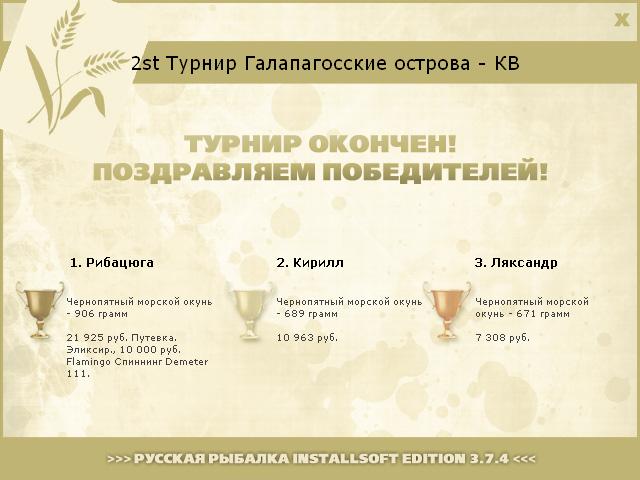 X

2st Турнир Галапагосские острова - КВ

ТУРНИР ОКОНЧЕН!
ПОЗДРАВЛЯЕМ ПОБЕДИТЕЛЕЙ!

1. Рибацюга

Чернопятный морской окунь - 906 грамм

21 925 руб. Путевка. Эликсир., 10 000 руб. Flamingo Спиннинг Demeter 111.

2. Кирилл

Чернопятный морской окунь - 689 грамм

10 963 руб.

3. Ляксандр

Чернопятный морской окунь - 671 грамм

7 308 руб.

>>> РУССКАЯ РЫБАЛКА INSTALLSOFT EDITION 3.7.4 <<<